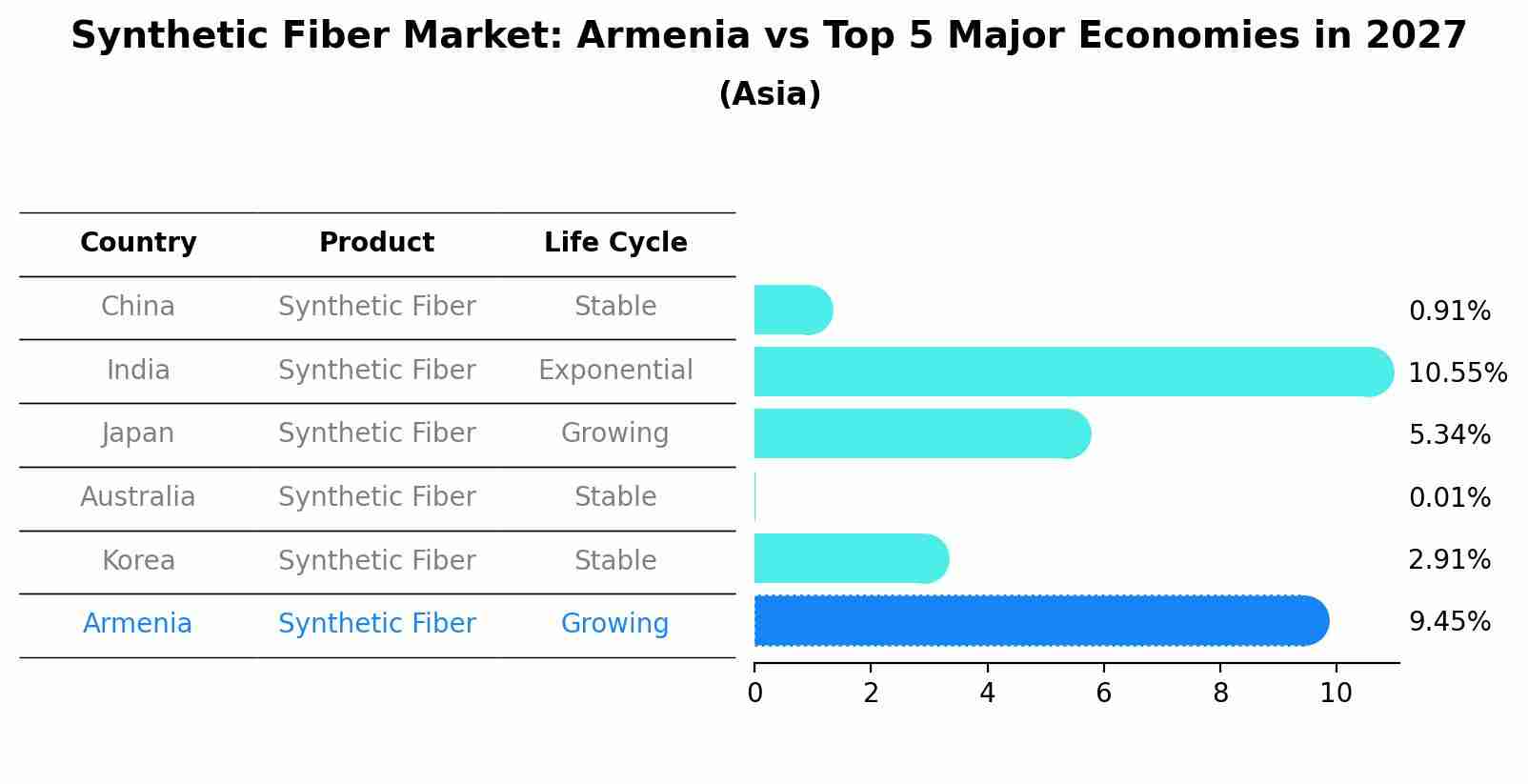 Synthetic Fiber Market: Armenia vs Top 5 Major Economies in 2027
(Asia)

| Country | Product | Life Cycle |
|---|---|---|
| China | Synthetic Fiber | Stable |
| India | Synthetic Fiber | Exponential |
| Japan | Synthetic Fiber | Growing |
| Australia | Synthetic Fiber | Stable |
| Korea | Synthetic Fiber | Stable |
| Armenia | Synthetic Fiber | Growing |

0.91%
10.55%
5.34%
0.01%
2.91%
9.45%

0 2 4 6 8 10